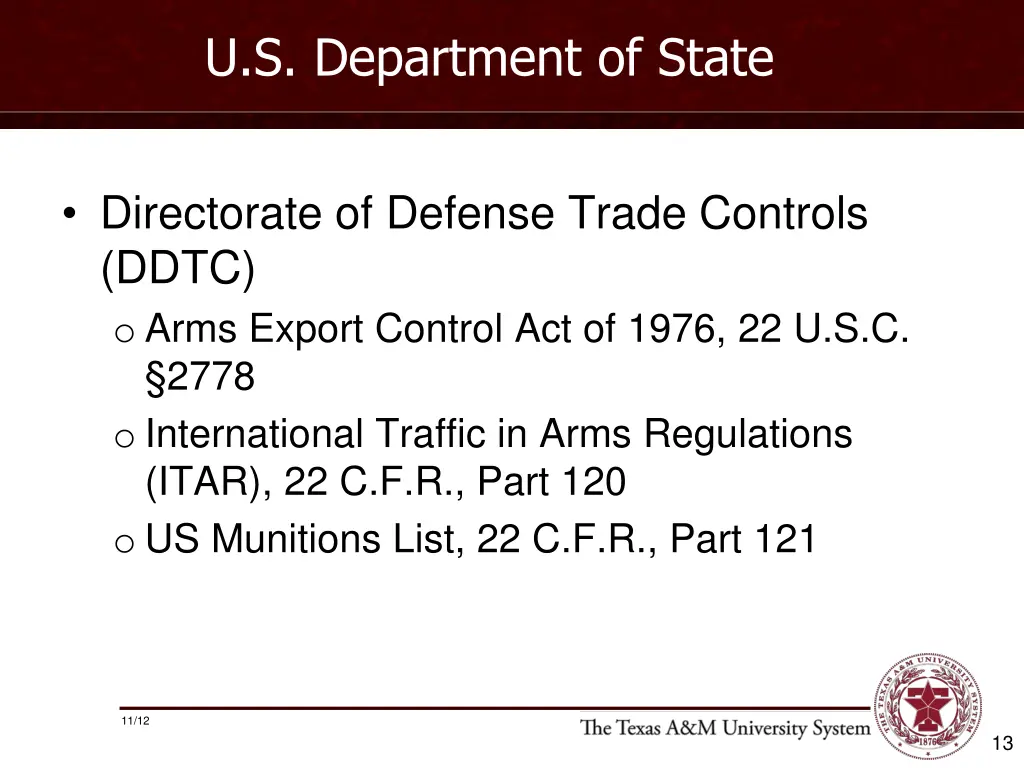 U.S. Department of State

• Directorate of Defense Trade Controls (DDTC)
  o Arms Export Control Act of 1976, 22 U.S.C. §2778
  o International Traffic in Arms Regulations (ITAR), 22 C.F.R., Part 120
  o US Munitions List, 22 C.F.R., Part 121

11/12

The Texas A&M University System

THE TEXAS A&M UNIVERSITY SYSTEM 1876

13